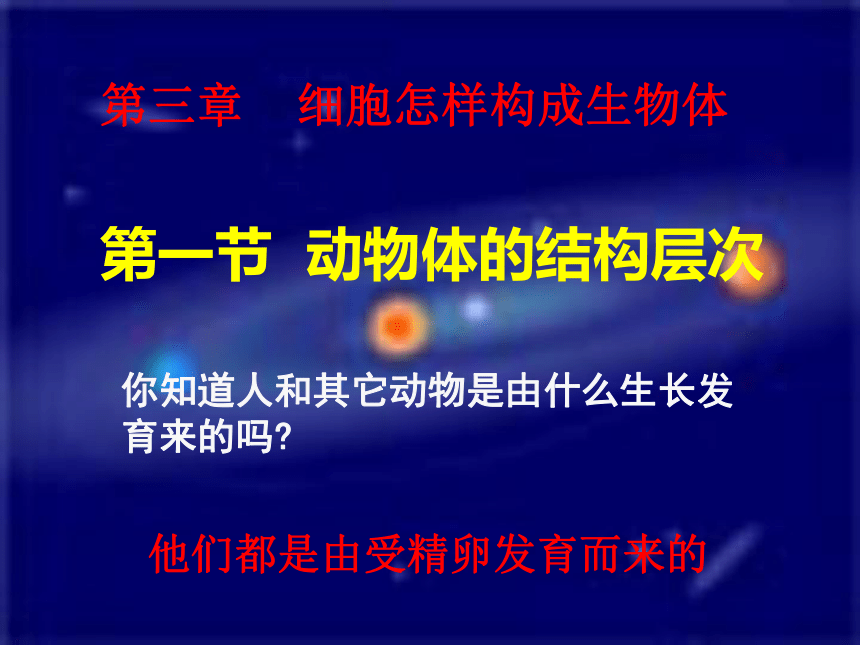 第三章　细胞怎样构成生物体

第一节　动物体的结构层次

你知道人和其它动物是由什么生长发育来的吗?

他们都是由受精卵发育而来的